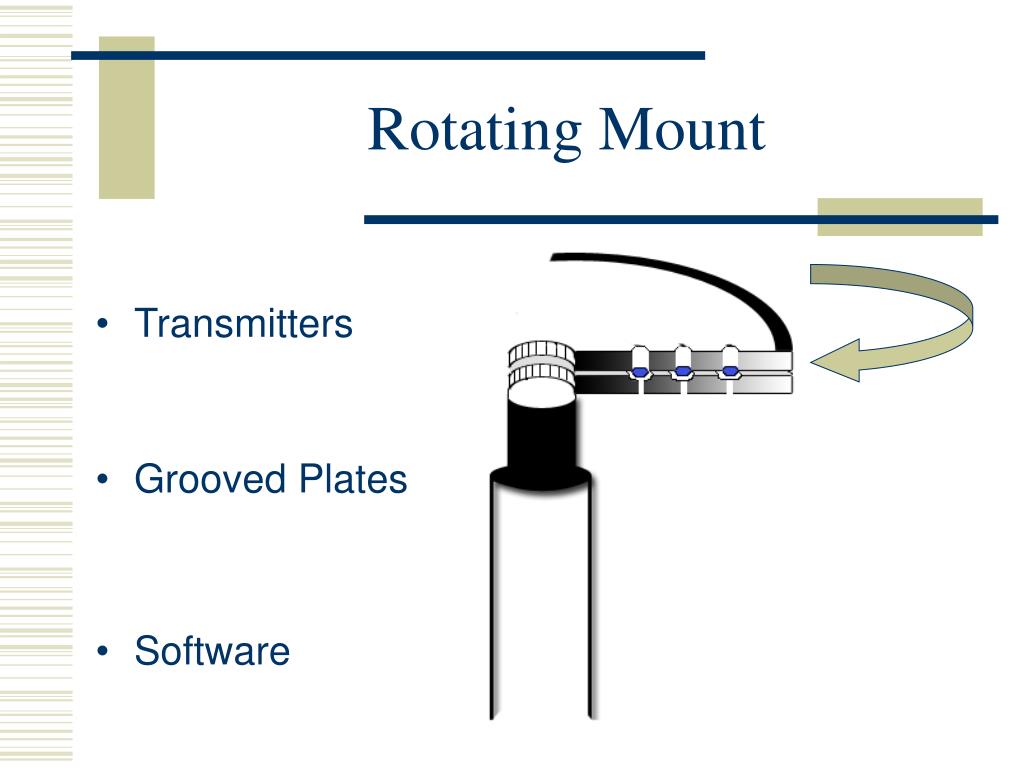 Rotating Mount

• Transmitters

• Grooved Plates

• Software